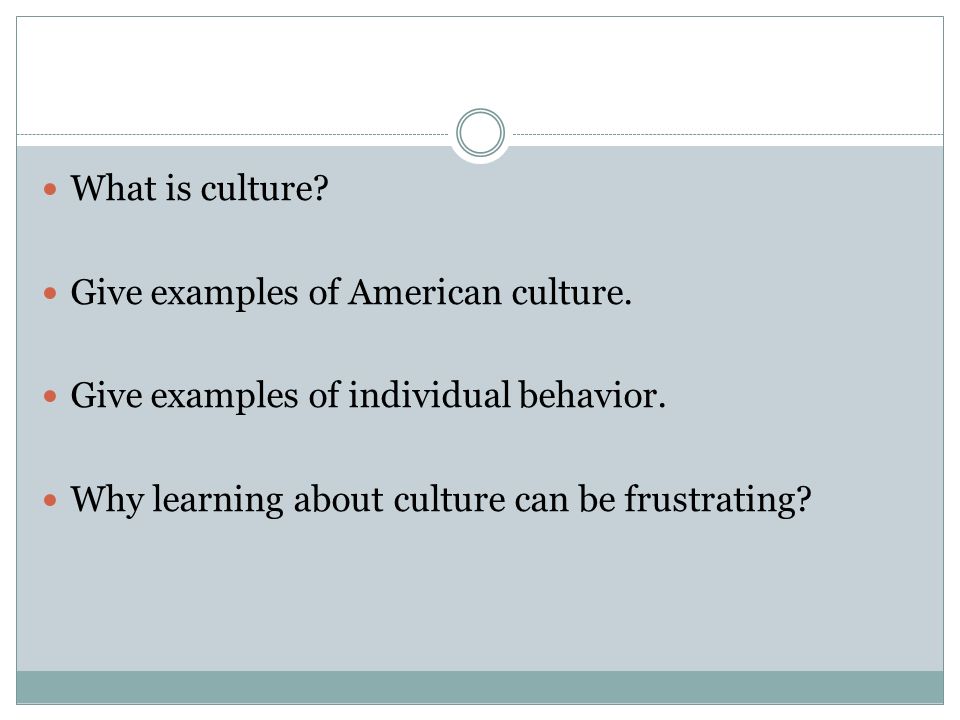 - What is culture?
- Give examples of American culture.
- Give examples of individual behavior.
- Why learning about culture can be frustrating?